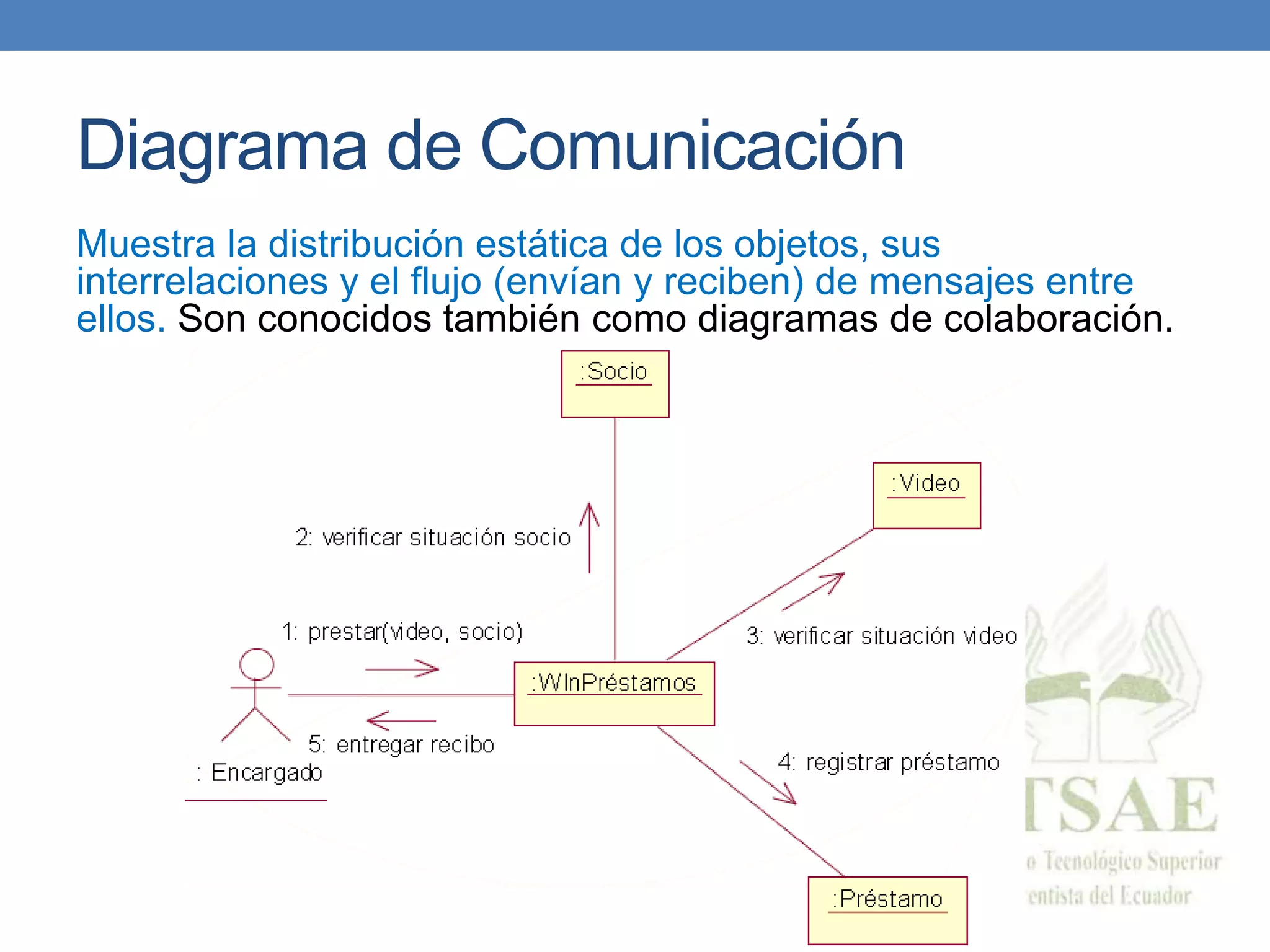 Diagrama de Comunicación

Muestra la distribución estática de los objetos, sus interrelaciones y el flujo (envían y reciben) de mensajes entre ellos. Son conocidos también como diagramas de colaboración.

:Socio

:Video

2: verificar situación socio

1: prestar(video, socio)

3: verificar situación video

:WInPréstamos

5: entregar recibo

: Encargado

4: registrar préstamo

:Préstamo

TSAE

o Tecnológico Superior
entista del Ecuador